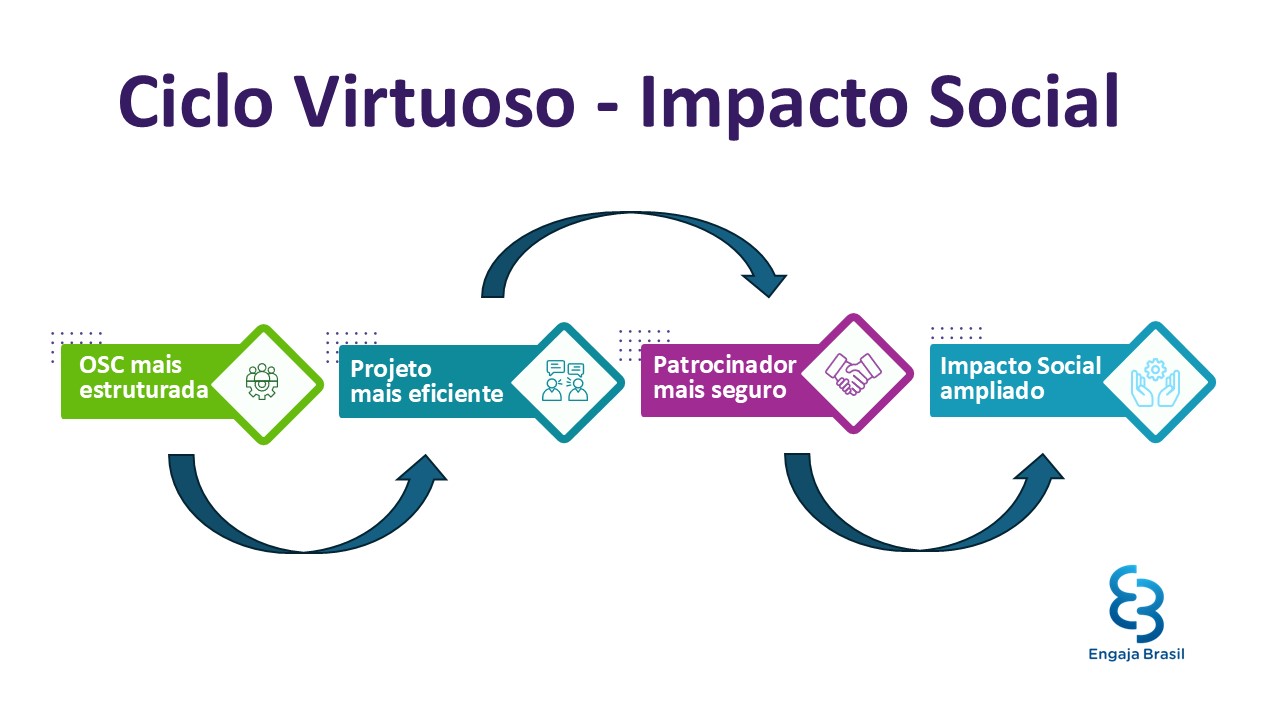 Ciclo Virtuoso - Impacto Social

OSC mais estruturada

Projeto mais eficiente

Patrocinador mais seguro

Impacto Social ampliado

Engaja Brasil